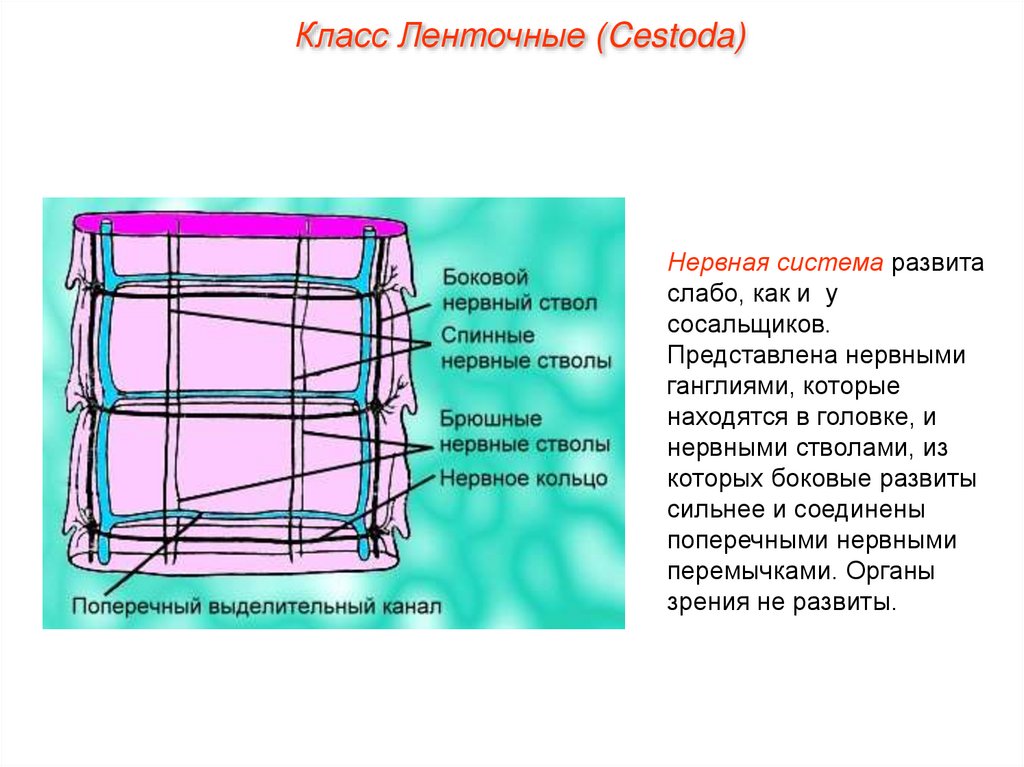 Класс Ленточные (Cestoda)

Боковой нервный ствол
Спинные нервные стволы
Брюшные нервные стволы
Нервное кольцо
Поперечный выделительный канал

Нервная система развита слабо, как и у сосальщиков. Представлена нервными ганглиями, которые находятся в головке, и нервными стволами, из которых боковые развиты сильнее и соединены поперечными нервными перемычками. Органы зрения не развиты.